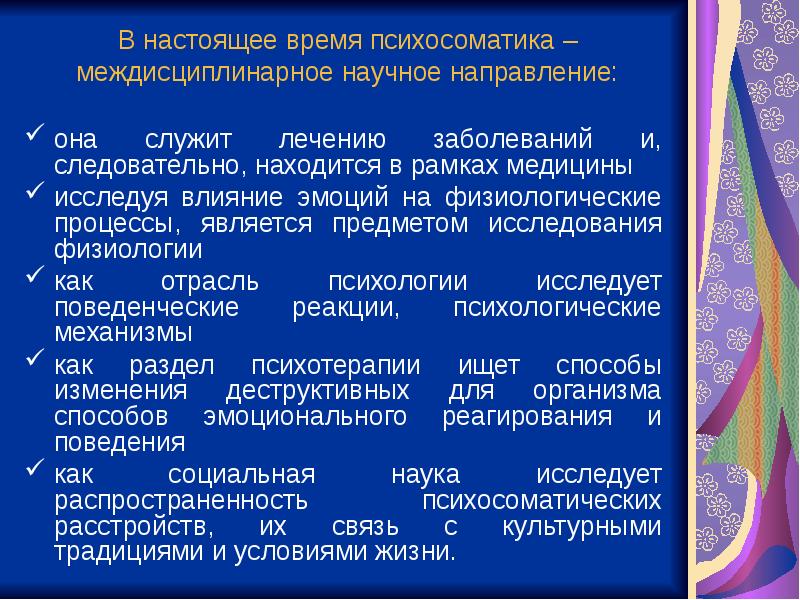 В настоящее время психосоматика – междисциплинарное научное направление:

✓ она служит лечению заболеваний и, следовательно, находится в рамках медицины
✓ исследуя влияние эмоций на физиологические процессы, является предметом исследования физиологии
✓ как отрасль психологии исследует поведенческие реакции, психологические механизмы
✓ как раздел психотерапии ищет способы изменения деструктивных для организма способов эмоционального реагирования и поведения
✓ как социальная наука исследует распространенность психосоматических расстройств, их связь с культурными традициями и условиями жизни.